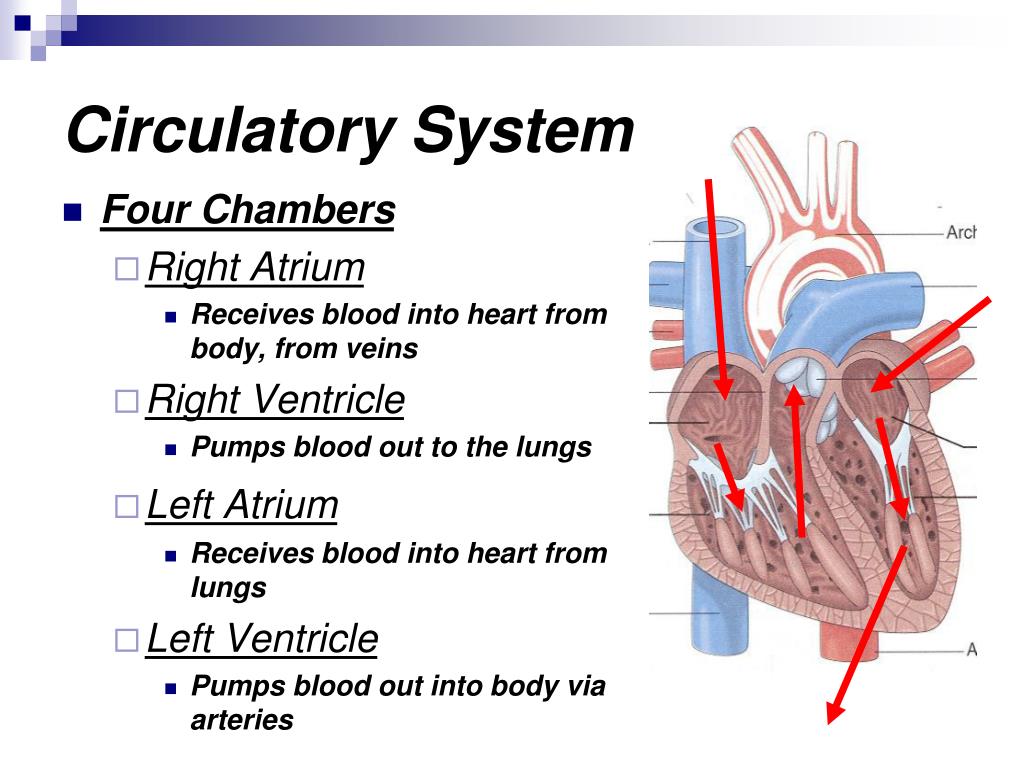 Circulatory System

Four Chambers

Right Atrium

Receives blood into heart from body, from veins

Right Ventricle

Pumps blood out to the lungs

Left Atrium

Receives blood into heart from lungs

Left Ventricle

Pumps blood out into body via arteries

Arch

A